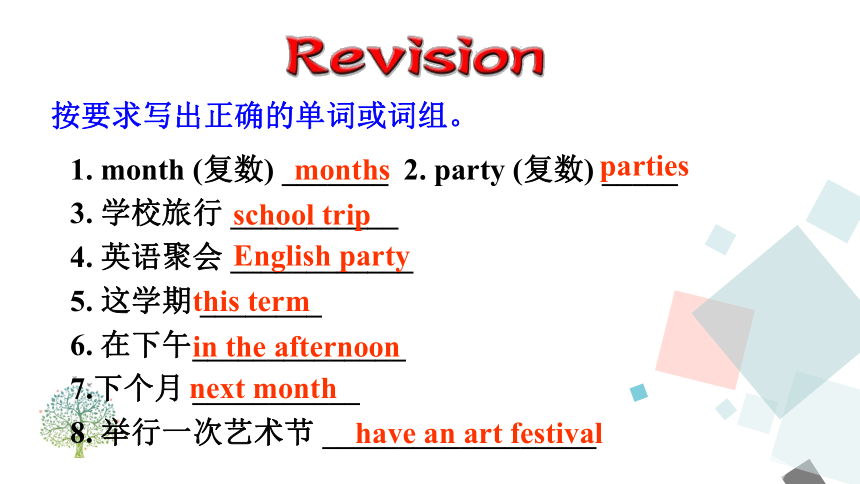 Revision

按要求写出正确的单词或词组。

1. month (复数) months 2. party (复数) parties
3. 学校旅行 school trip
4. 英语聚会 English party
5. 这学期 this term
6. 在下午 in the afternoon
7. 下个月 next month
8. 举行一次艺术节 have an art festival